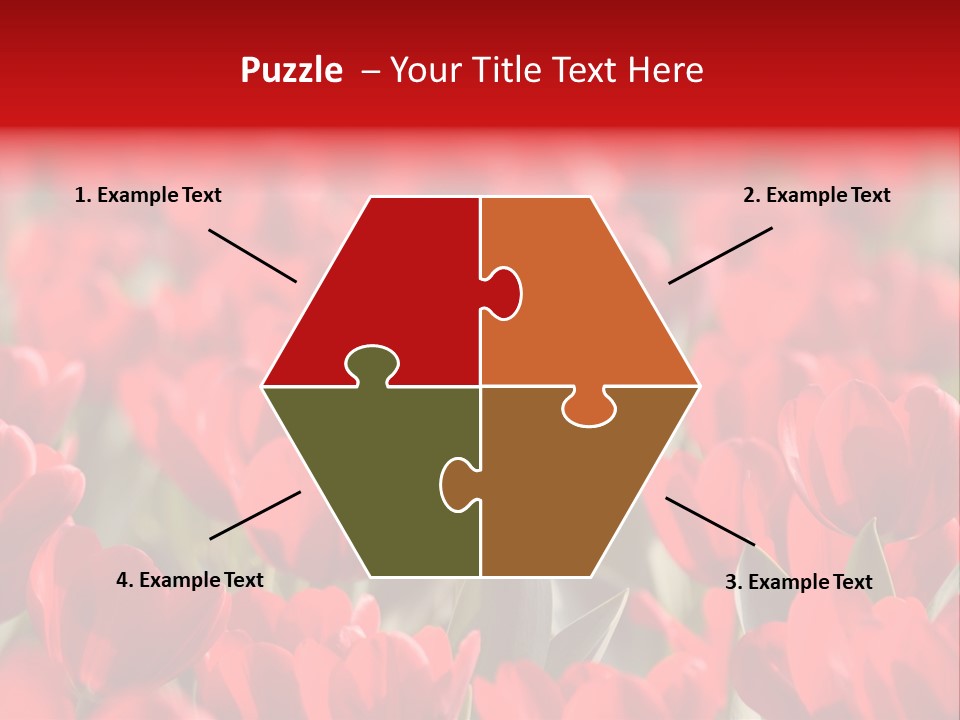 Puzzle – Your Title Text Here

1. Example Text

2. Example Text

4. Example Text

3. Example Text